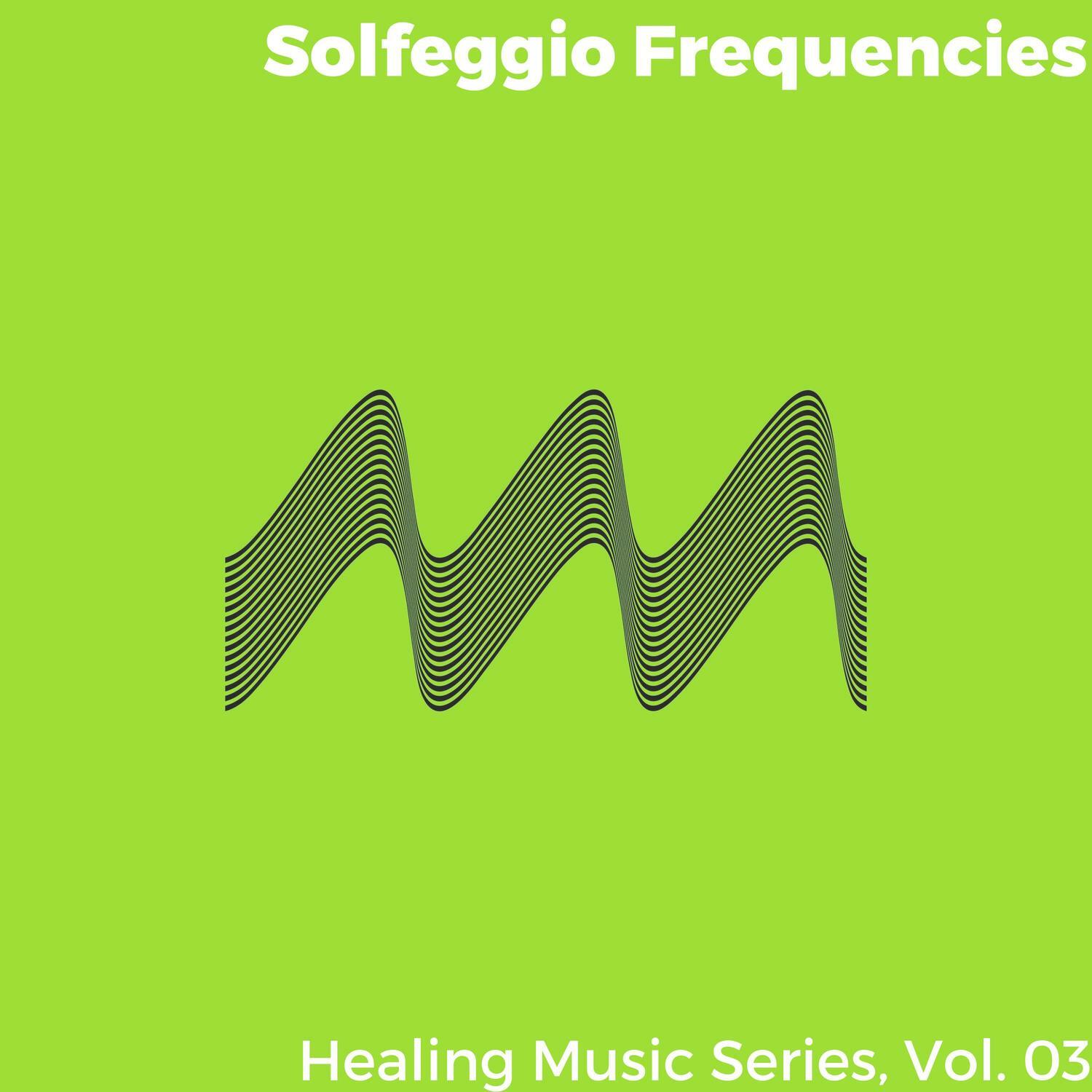 Solfeggio Frequencies

Healing Music Series, Vol. 03